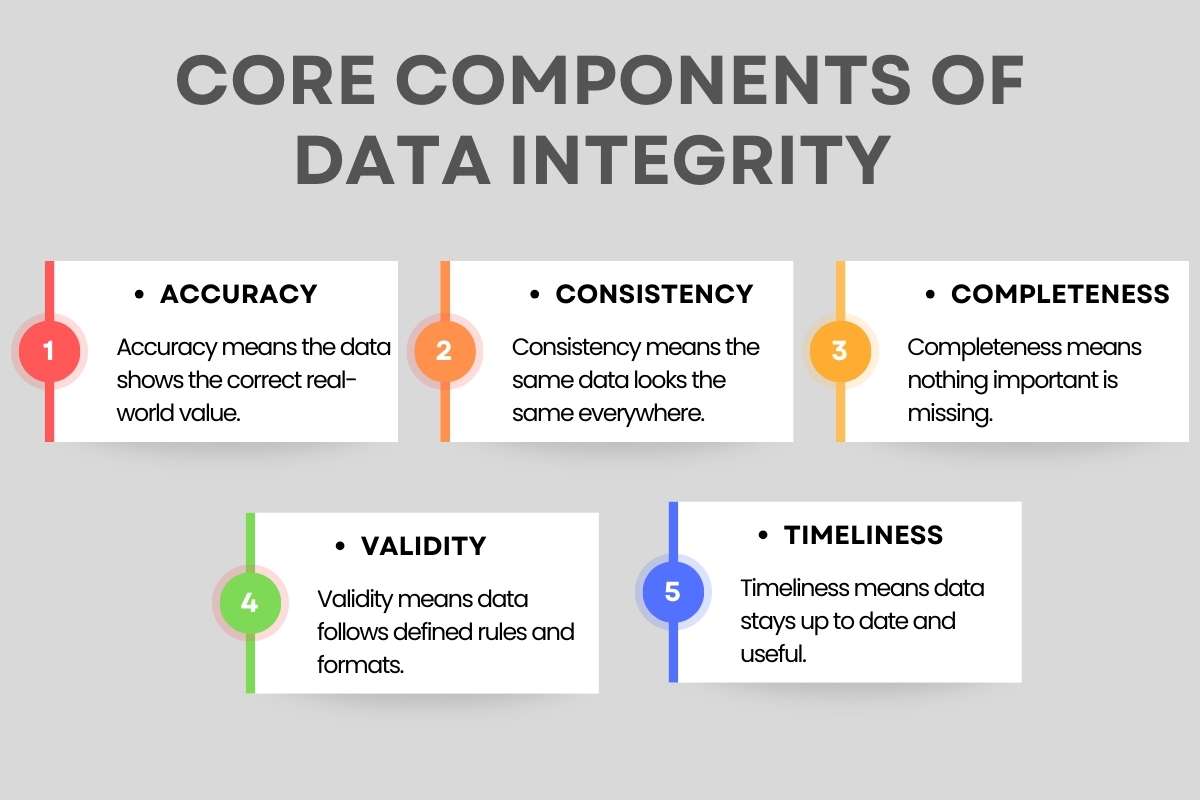 CORE COMPONENTS OF DATA INTEGRITY

1

• ACCURACY

Accuracy means the data shows the correct real-world value.

2

• CONSISTENCY

Consistency means the same data looks the same everywhere.

3

• COMPLETENESS

Completeness means nothing important is missing.

4

• VALIDITY

Validity means data follows defined rules and formats.

5

• TIMELINESS

Timeliness means data stays up to date and useful.